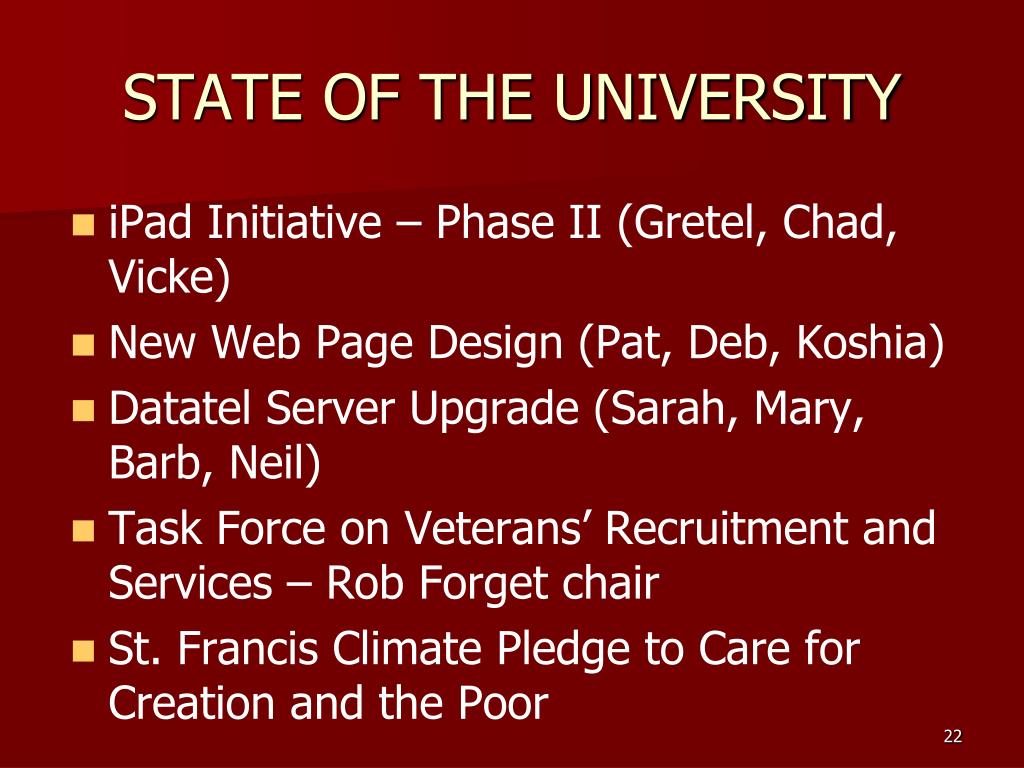 STATE OF THE UNIVERSITY

- iPad Initiative – Phase II (Gretel, Chad, Vicke)
- New Web Page Design (Pat, Deb, Koshia)
- Datatel Server Upgrade (Sarah, Mary, Barb, Neil)
- Task Force on Veterans’ Recruitment and Services – Rob Forget chair
- St. Francis Climate Pledge to Care for Creation and the Poor

22